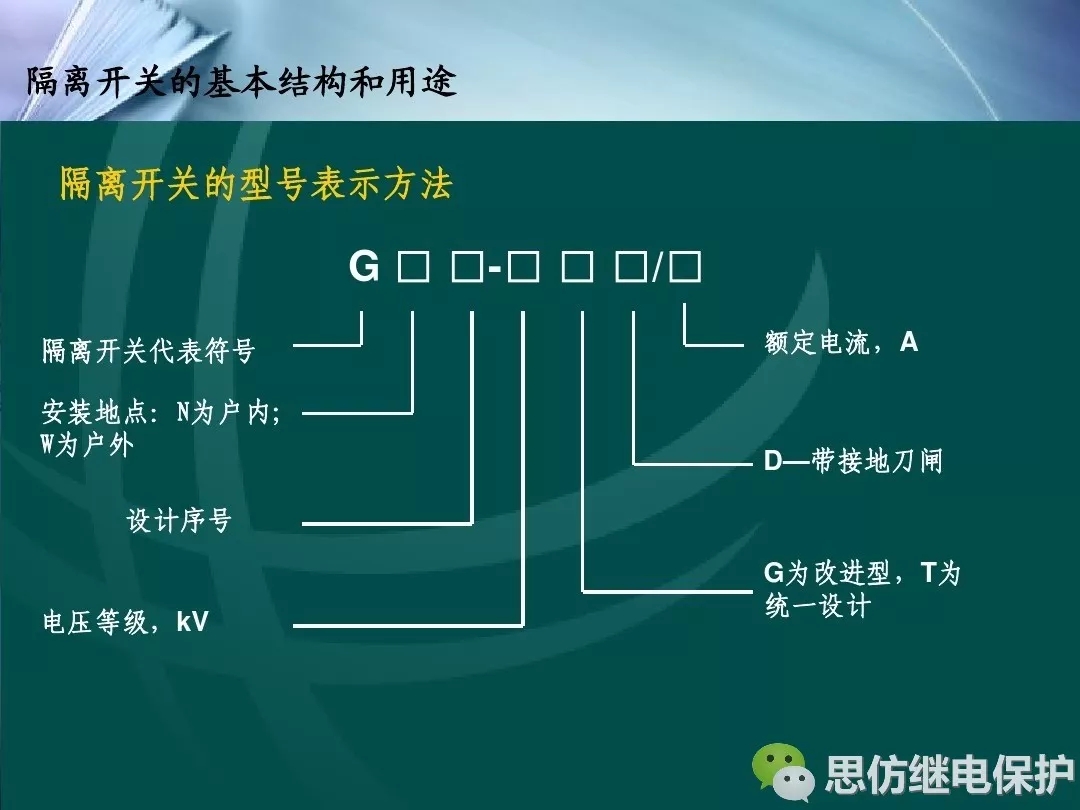 隔离开关的基本结构和用途

隔离开关的型号表示方法

G □ □-□ □ □/□

隔离开关代表符号

安装地点：N为户内；W为户外

设计序号

电压等级，kV

额定电流，A

D—带接地刀闸

G为改进型，T为统一设计

思仿继电保护